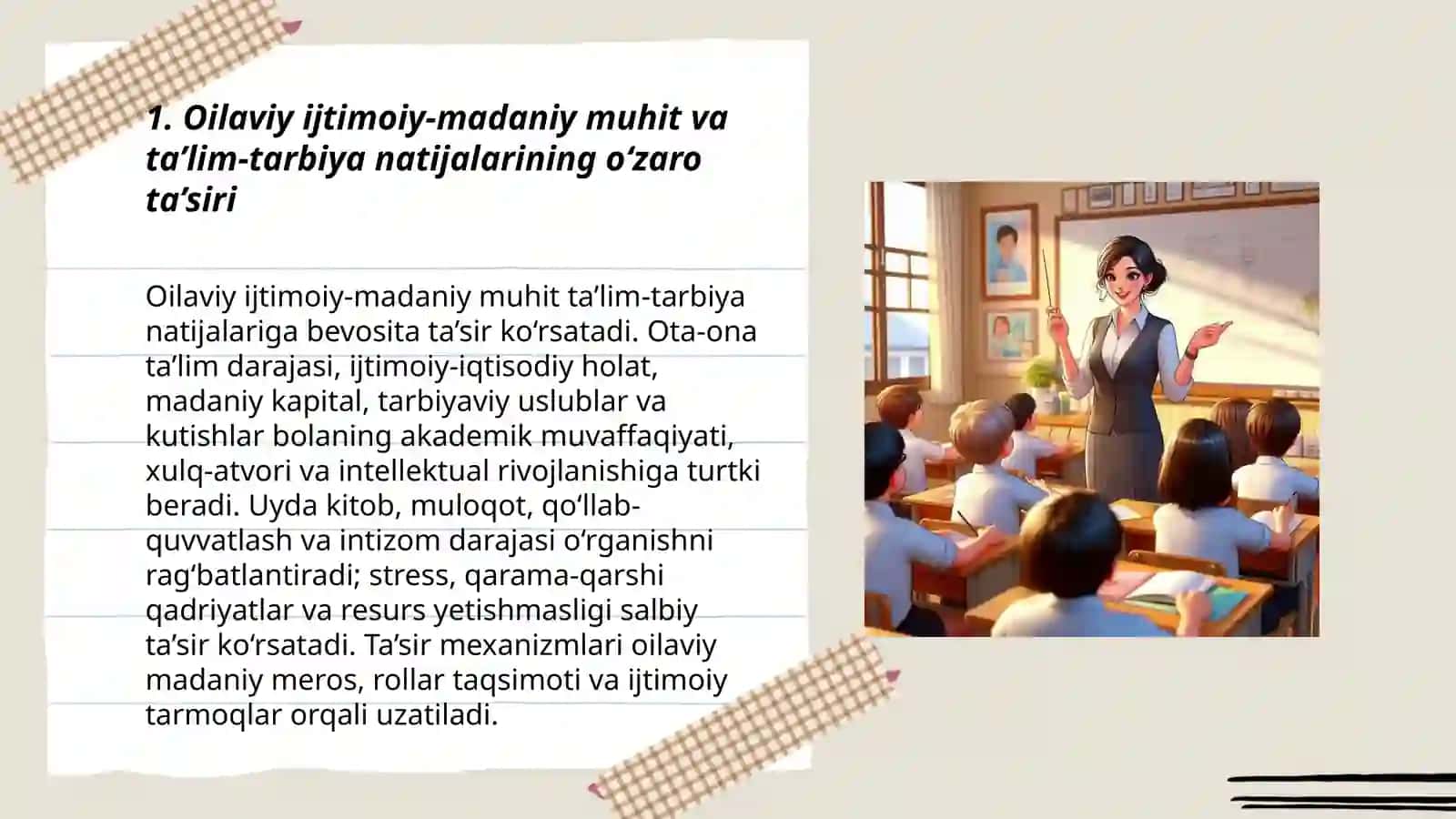 1. Oilaviy ijtimoiy-madaniy muhit va ta’lim-tarbiya natijalarining o‘zaro ta’siri

Oilaviy ijtimoiy-madaniy muhit ta’lim-tarbiya natijalariga bevosita ta’sir ko‘rsatadi. Ota-ona ta’lim darajasi, ijtimoiy-iqtisodiy holat, madaniy kapital, tarbiyaviy uslublar va kutishlar bolaning akademik muvaffaqiyati, xulq-atvori va intellektual rivojlanishiga turtki beradi. Uyda kitob, muloqot, qo‘llab-quvvatlash va intizom darajasi o‘rganishni rag‘batlantiradi; stress, qarama-qarshi qadriyatlar va resurs yetishmasligi salbiy ta’sir ko‘rsatadi. Ta’sir mexanizmlari oilaviy madaniy meros, rollar taqsimoti va ijtimoiy tarmoqlar orqali uzatiladi.